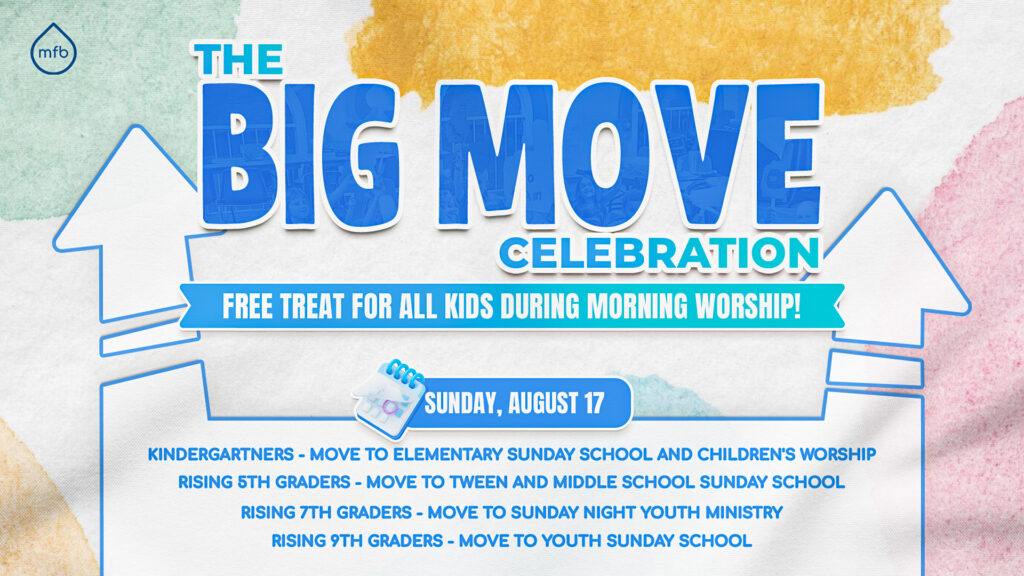 mfb

THE BIG MOVE CELEBRATION

FREE TREAT FOR ALL KIDS DURING MORNING WORSHIP!

SUNDAY, AUGUST 17

KINDERGARTNERS - MOVE TO ELEMENTARY SUNDAY SCHOOL AND CHILDREN'S WORSHIP
RISING 5TH GRADERS - MOVE TO TWEEN AND MIDDLE SCHOOL SUNDAY SCHOOL
RISING 7TH GRADERS - MOVE TO SUNDAY NIGHT YOUTH MINISTRY
RISING 9TH GRADERS - MOVE TO YOUTH SUNDAY SCHOOL